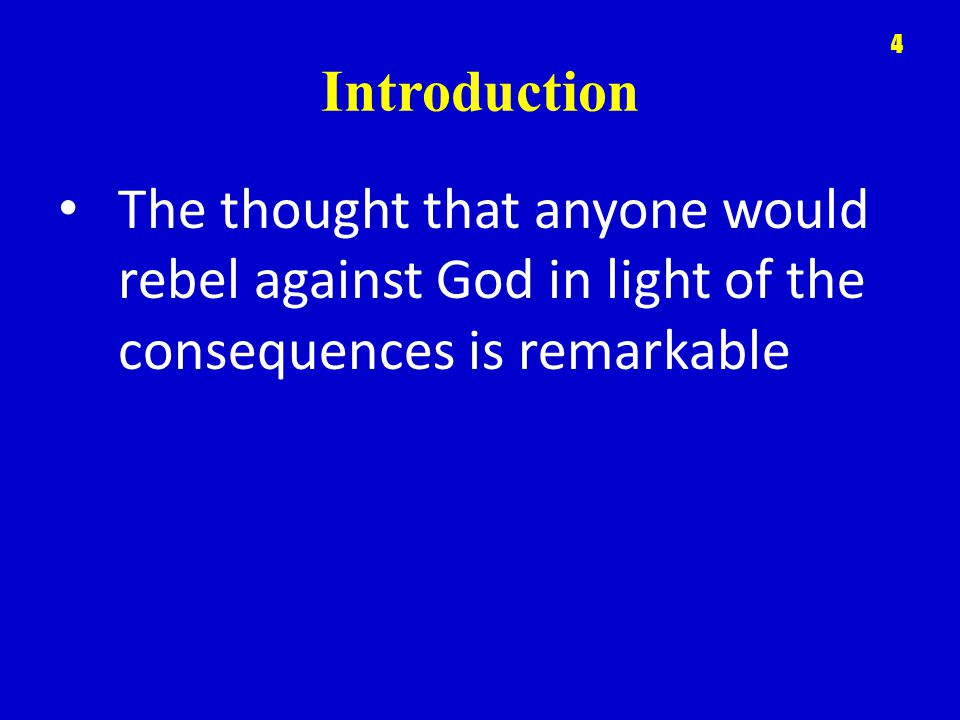 4

Introduction

• The thought that anyone would rebel against God in light of the consequences is remarkable